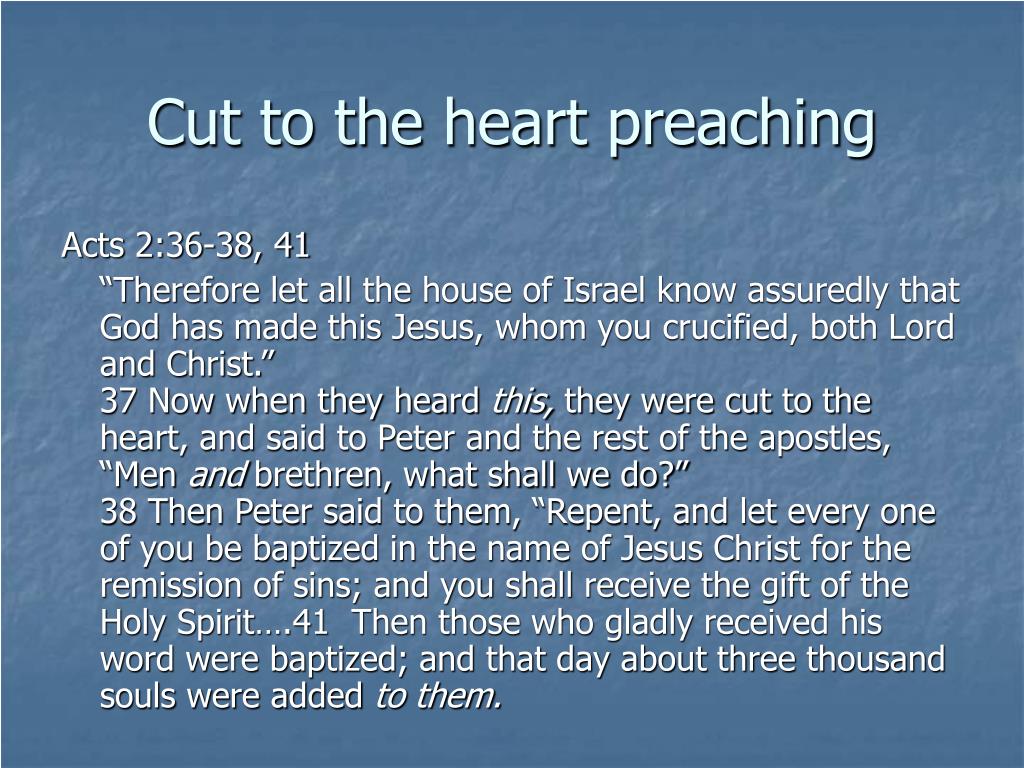 Cut to the heart preaching

Acts 2:36-38, 41

“Therefore let all the house of Israel know assuredly that God has made this Jesus, whom you crucified, both Lord and Christ.”
37 Now when they heard this, they were cut to the heart, and said to Peter and the rest of the apostles, “Men and brethren, what shall we do?”
38 Then Peter said to them, “Repent, and let every one of you be baptized in the name of Jesus Christ for the remission of sins; and you shall receive the gift of the Holy Spirit….41 Then those who gladly received his word were baptized; and that day about three thousand souls were added to them.